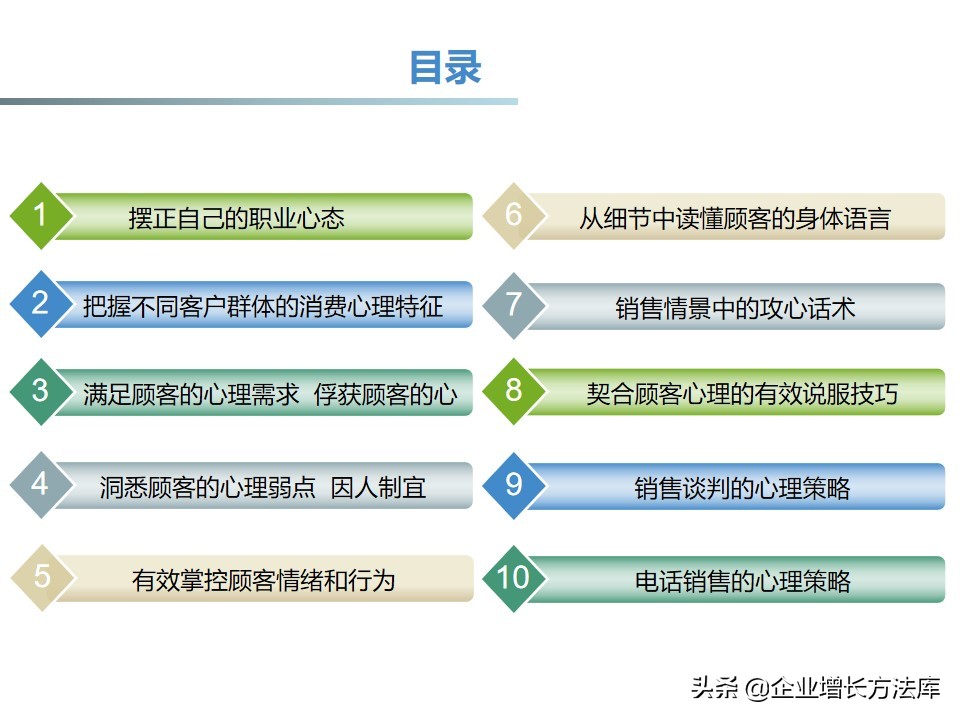 目录

1 摆正自己的职业心态

2 把握不同客户群体的消费心理特征

3 满足顾客的心理需求 俘获顾客的心

4 洞悉顾客的心理弱点 因人制宜

5 有效掌控顾客情绪和行为

6 从细节中读懂顾客的身体语言

7 销售情景中的攻心话术

8 契合顾客心理的有效说服技巧

9 销售谈判的心理策略

10 电话销售的心理策略

头条 @企业增长方法库